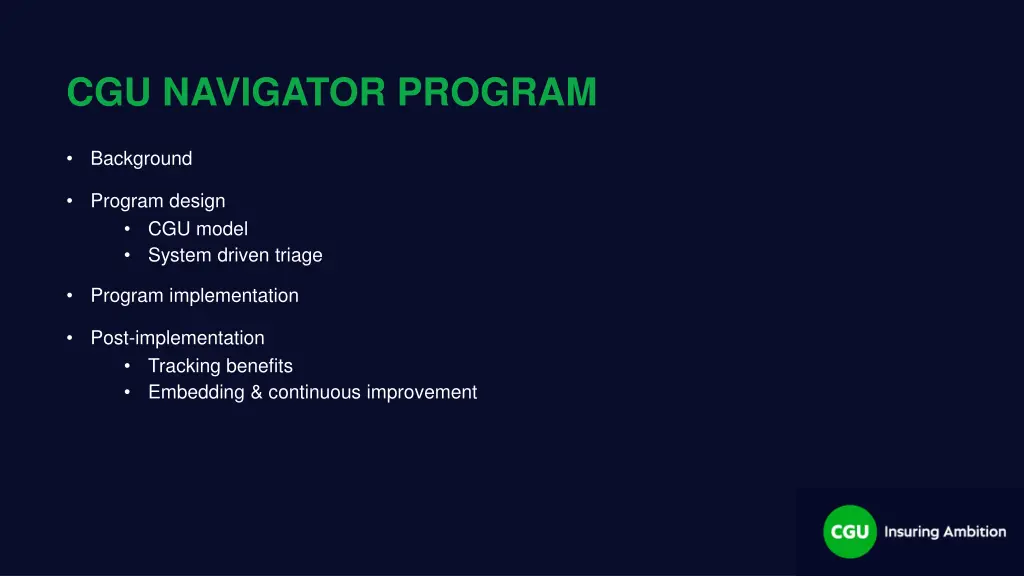 CGU NAVIGATOR PROGRAM

• Background

• Program design
  • CGU model
  • System driven triage

• Program implementation

• Post-implementation
  • Tracking benefits
  • Embedding & continuous improvement

CGU Insuring Ambition